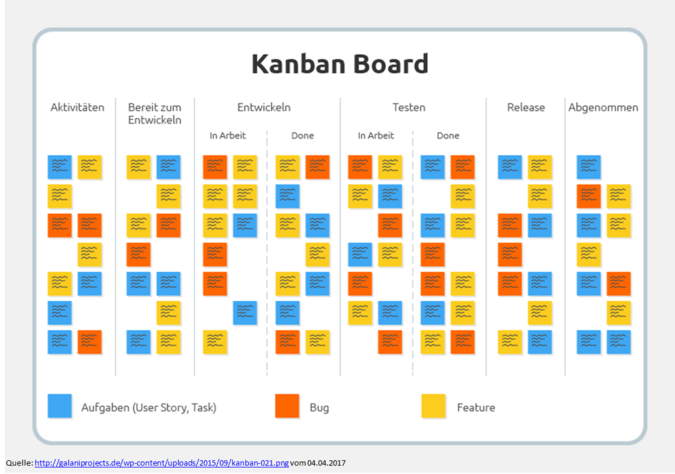 Kanban Board

Aktivitäten

Bereit zum Entwickeln

Entwickeln

In Arbeit

Done

Testen

In Arbeit

Done

Release

Abgenommen

Aufgaben (User Story, Task)

Bug

Feature

Quelle: http://galaniprojects.de/wp-content/uploads/2015/09/kanban-021.png vom 04.04.2017